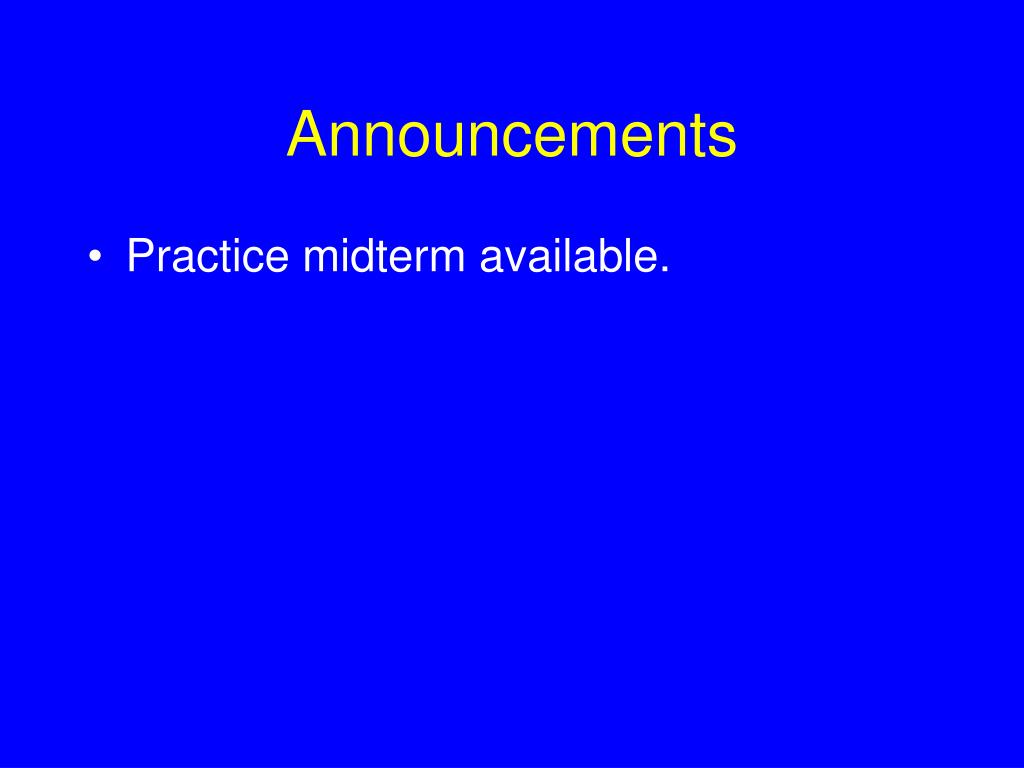 Announcements

• Practice midterm available.